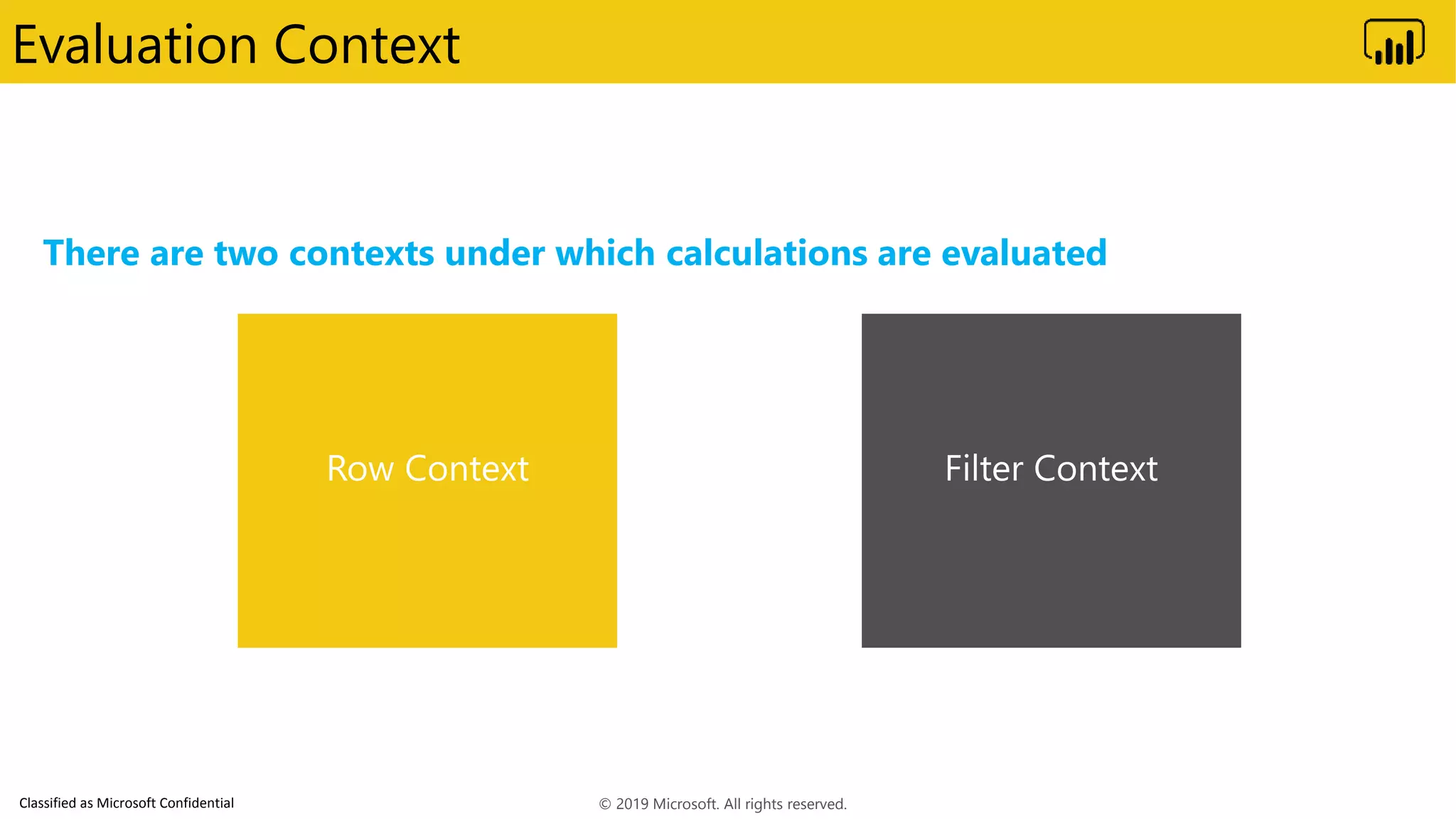 Evaluation Context

There are two contexts under which calculations are evaluated

Row Context

Filter Context

Classified as Microsoft Confidential

© 2019 Microsoft. All rights reserved.